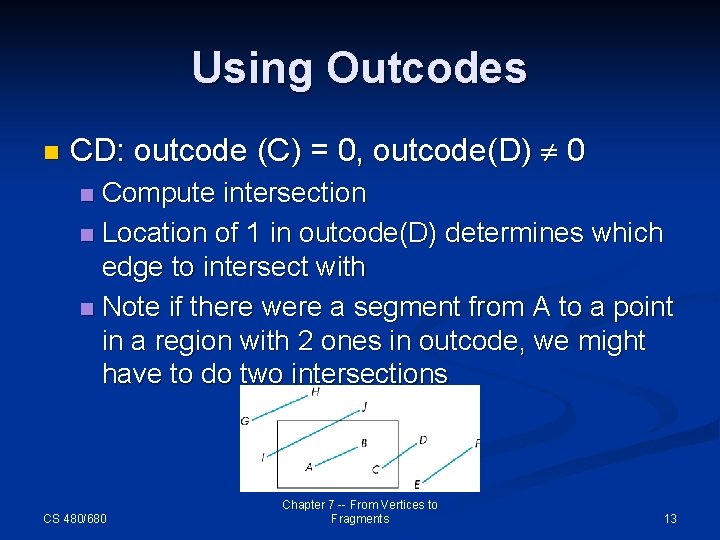 Using Outcodes

CD: outcode (C) = 0, outcode(D) $\neq$ 0

Compute intersection

Location of 1 in outcode(D) determines which edge to intersect with

Note if there were a segment from A to a point in a region with 2 ones in outcode, we might have to do two intersections

H
J
G
B
D
F
I
A
C
E

CS 480/680

Chapter 7 -- From Vertices to Fragments

13